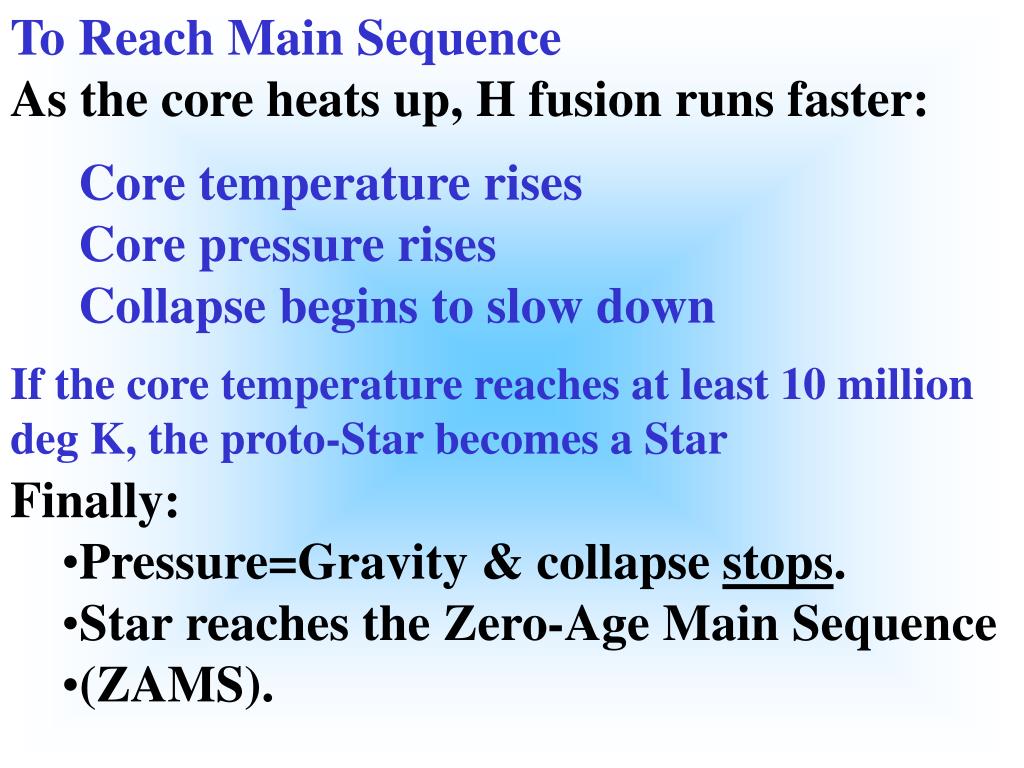 To Reach Main Sequence

As the core heats up, H fusion runs faster:

Core temperature rises
Core pressure rises
Collapse begins to slow down

If the core temperature reaches at least 10 million deg K, the proto-Star becomes a Star

Finally:

•Pressure=Gravity & collapse stops.
•Star reaches the Zero-Age Main Sequence
•(ZAMS).